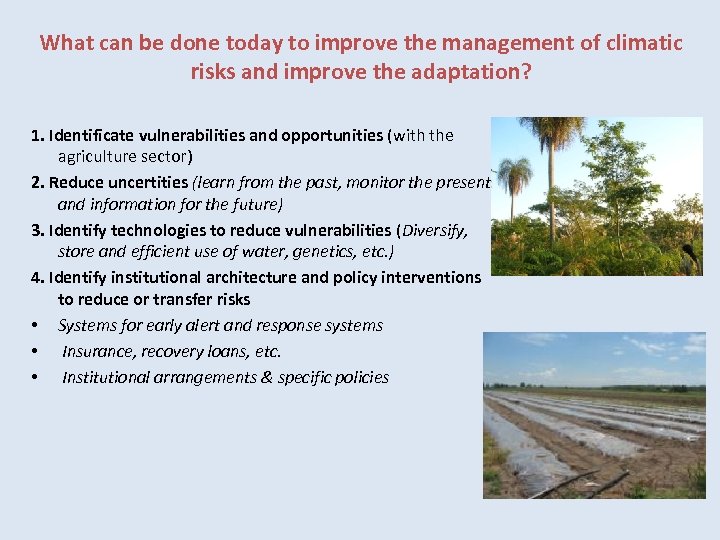 What can be done today to improve the management of climatic risks and improve the adaptation?

1. Identificate vulnerabilities and opportunities (with the agriculture sector)

2. Reduce uncertities (learn from the past, monitor the present and information for the future)

3. Identify technologies to reduce vulnerabilities (Diversify, store and efficient use of water, genetics, etc.)

4. Identify institutional architecture and policy interventions to reduce or transfer risks

• Systems for early alert and response systems

• Insurance, recovery loans, etc.

• Institutional arrangements & specific policies